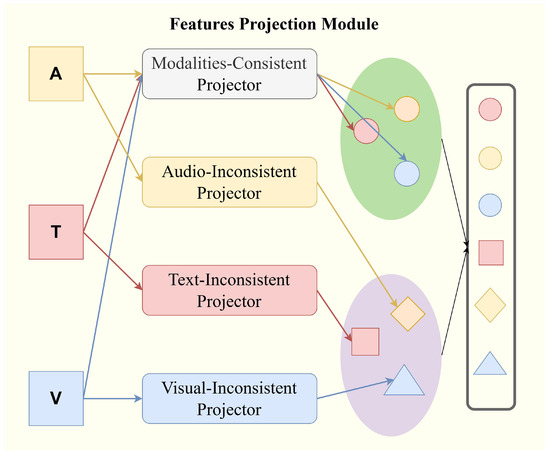 Features Projection Module

A

T

V

Modalities-Consistent Projector

Audio-Inconsistent Projector

Text-Inconsistent Projector

Visual-Inconsistent Projector